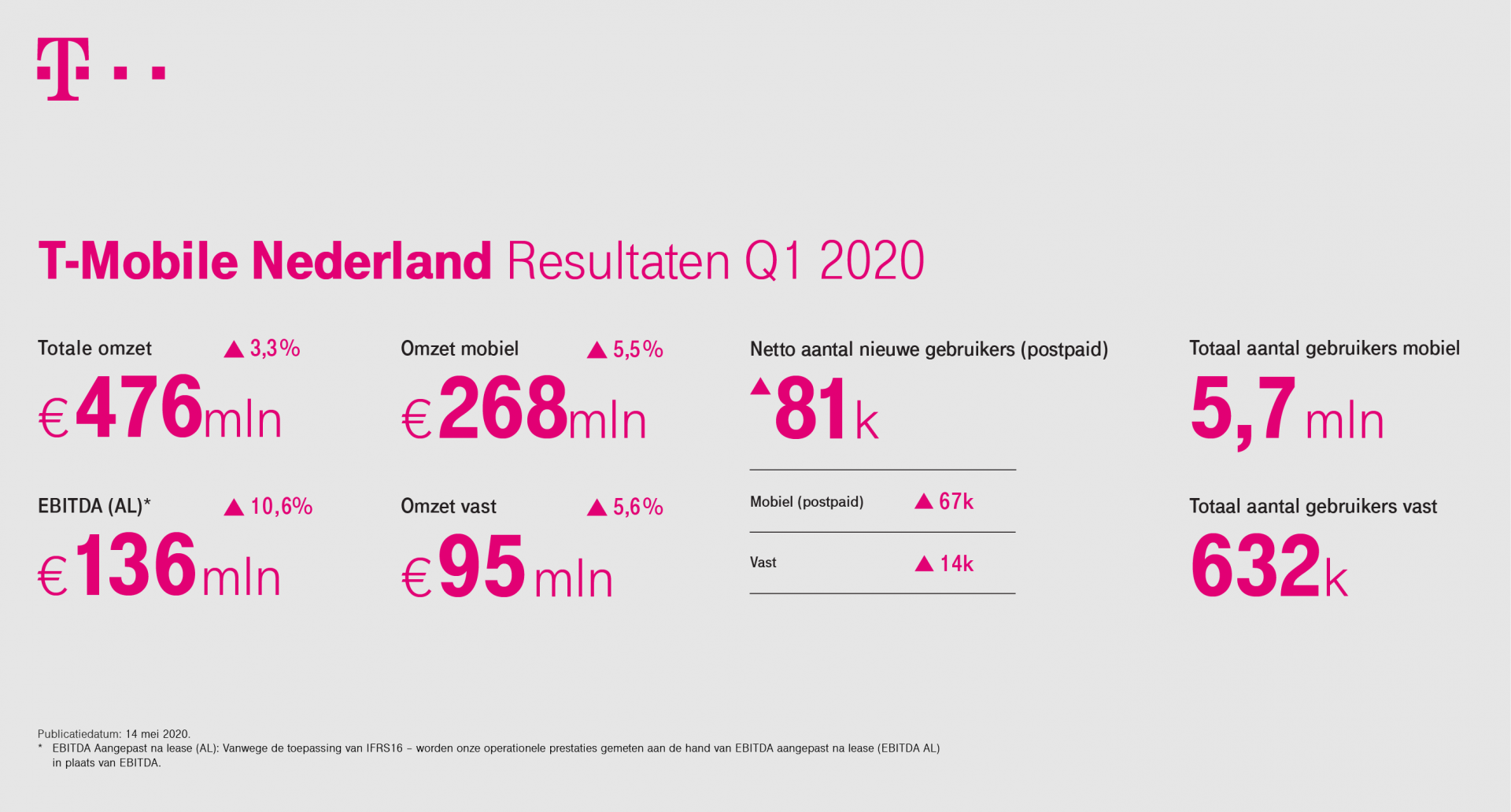 T

T-Mobile Nederland Resultaten Q1 2020

Totale omzet ▲ 3,3%
€476mln

EBITDA (AL)* ▲ 10,6%
€136mln

Omzet mobiel ▲ 5,5%
€268mln

Omzet vast ▲ 5,6%
€95mln

Netto aantal nieuwe gebruikers (postpaid)
▲81k

Mobiel (postpaid) ▲ 67k

Vast ▲ 14k

Totaal aantal gebruikers mobiel
5,7 mln

Totaal aantal gebruikers vast
632k

Publicatiedatum: 14 mei 2020.
* EBITDA Aangepast na lease (AL): Vanwege de toepassing van IFRS16 – worden onze operationele prestaties gemeten aan de hand van EBITDA aangepast na lease (EBITDA AL) in plaats van EBITDA.